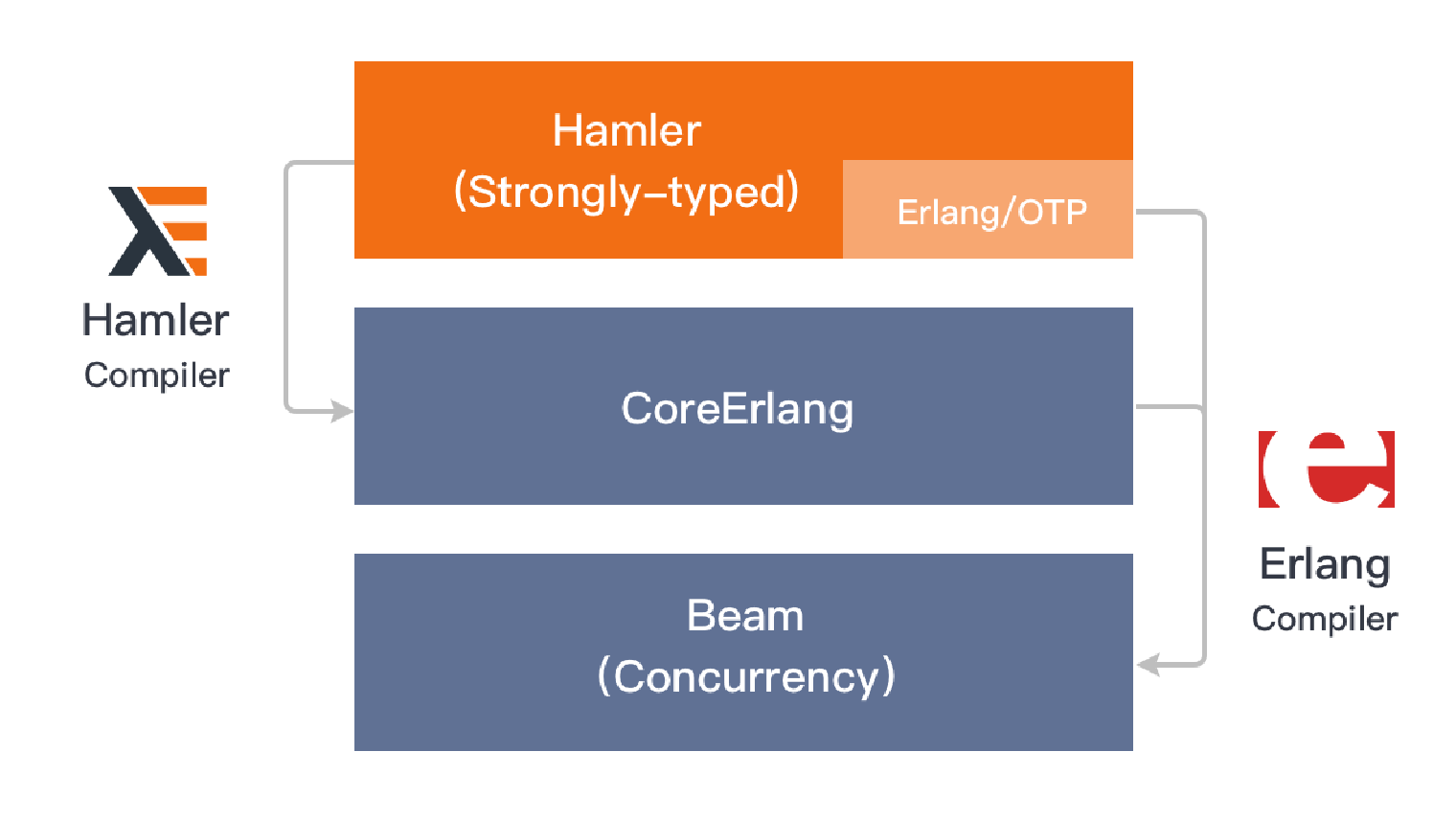 Hamler
Compiler

Hamler
(Strongly-typed)

Erlang/OTP

CoreErlang

Beam
(Concurrency)

Erlang
Compiler